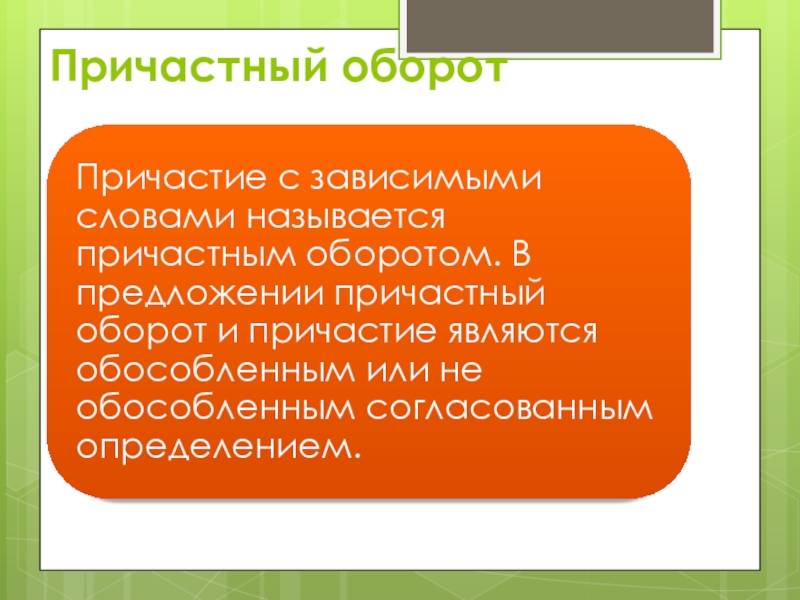 Причастный оборот

Причастие с зависимыми словами называется причастным оборотом. В предложении причастный оборот и причастие являются обособленным или не обособленным согласованным определением.